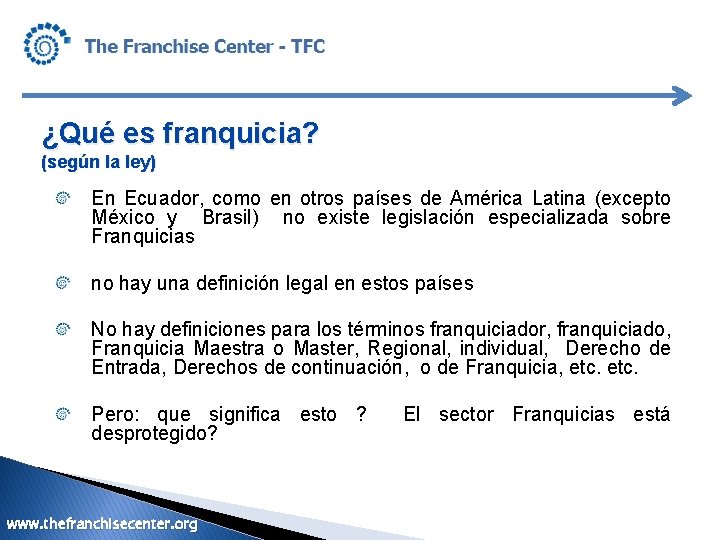 The Franchise Center - TFC

¿Qué es franquicia?
(según la ley)

En Ecuador, como en otros países de América Latina (excepto México y Brasil) no existe legislación especializada sobre Franquicias

no hay una definición legal en estos países

No hay definiciones para los términos franquiciador, franquiciado, Franquicia Maestra o Master, Regional, individual, Derecho de Entrada, Derechos de continuación, o de Franquicia, etc. etc.

Pero: que significa esto ? El sector Franquicias está desprotegido?

www.thefranchisecenter.org